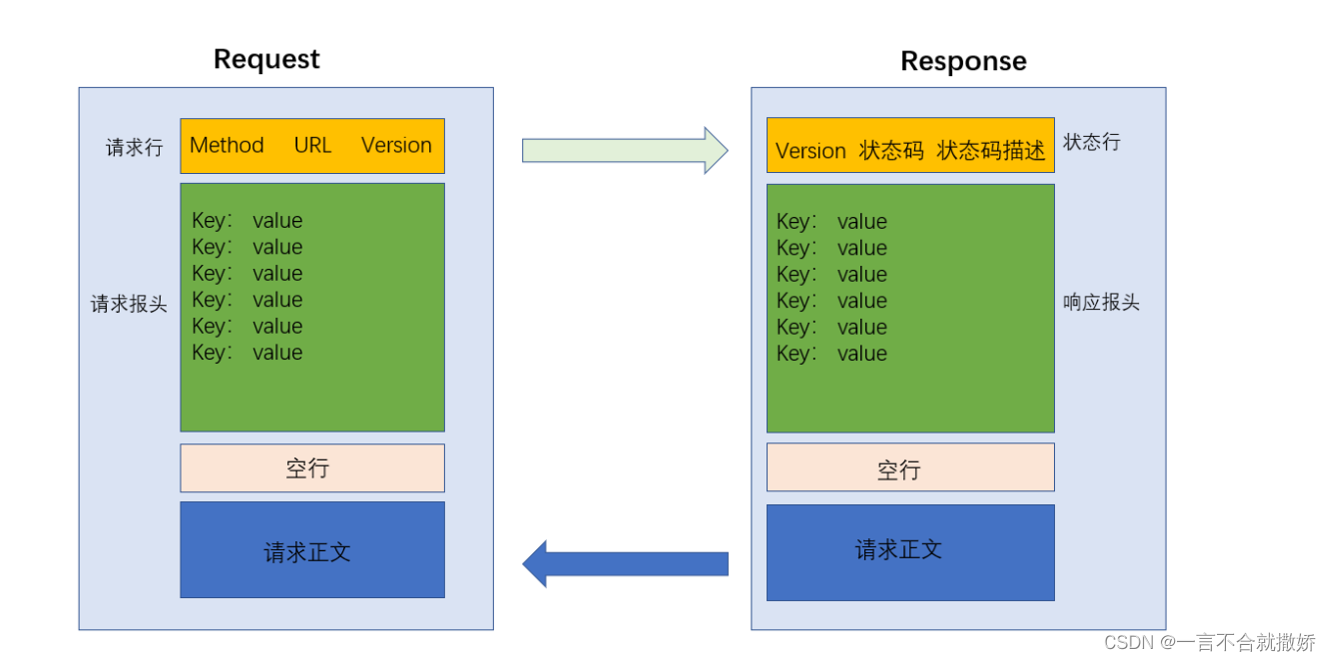 Request

请求行

Method URL Version

请求报头

Key: value
Key: value
Key: value
Key: value
Key: value
Key: value

空行

请求正文

Response

Version 状态码 状态码描述

状态行

Key: value
Key: value
Key: value
Key: value
Key: value
Key: value

响应报头

空行

请求正文

CSDN @一言不合就撒娇